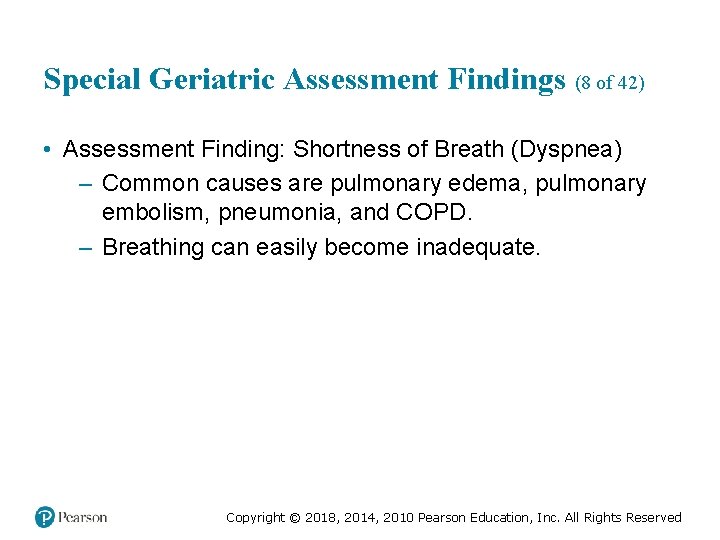 Special Geriatric Assessment Findings (8 of 42)

• Assessment Finding: Shortness of Breath (Dyspnea)
– Common causes are pulmonary edema, pulmonary embolism, pneumonia, and COPD.
– Breathing can easily become inadequate.

Pearson

Copyright © 2018, 2014, 2010 Pearson Education, Inc. All Rights Reserved